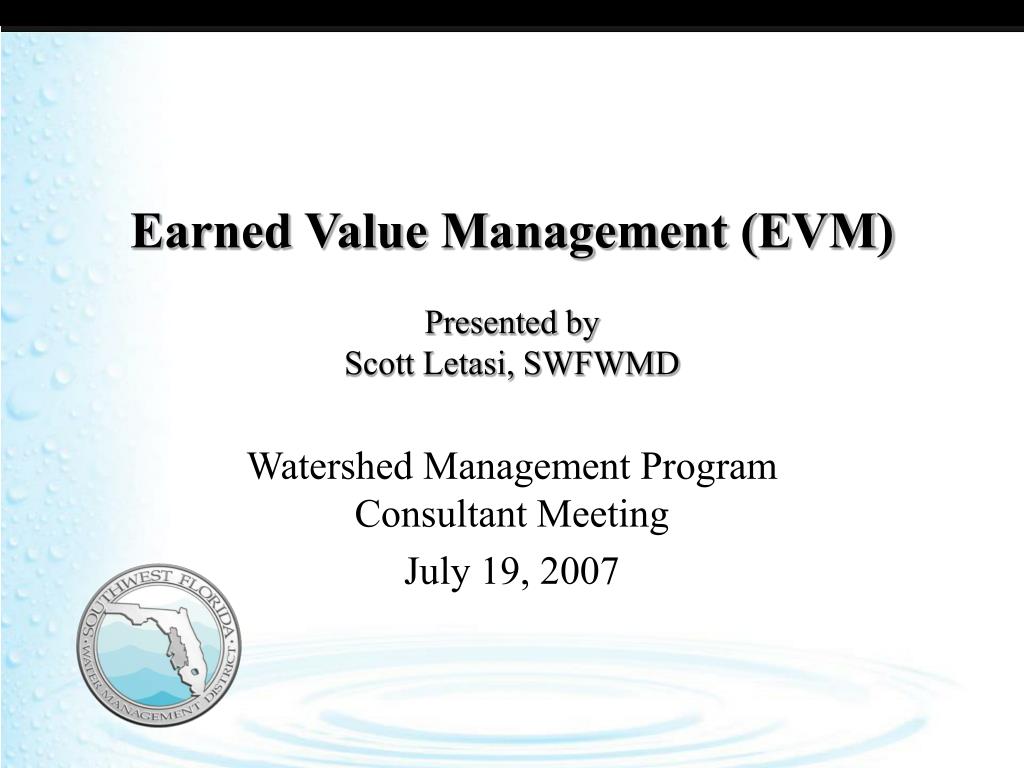 Earned Value Management (EVM)

Presented by
Scott Letasi, SWFWMD

Watershed Management Program Consultant Meeting

July 19, 2007

SOUTHWEST FLORIDA WATER MANAGEMENT DISTRICT